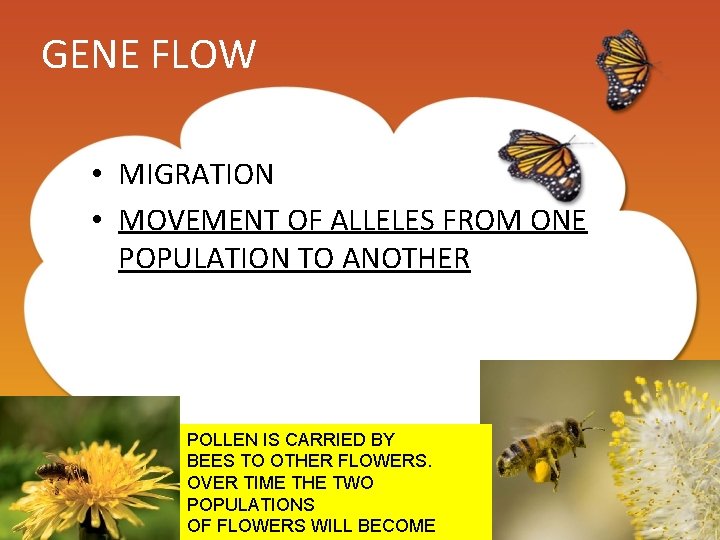 GENE FLOW

• MIGRATION
• MOVEMENT OF ALLELES FROM ONE POPULATION TO ANOTHER

POLLEN IS CARRIED BY BEES TO OTHER FLOWERS. OVER TIME THE TWO POPULATIONS OF FLOWERS WILL BECOME